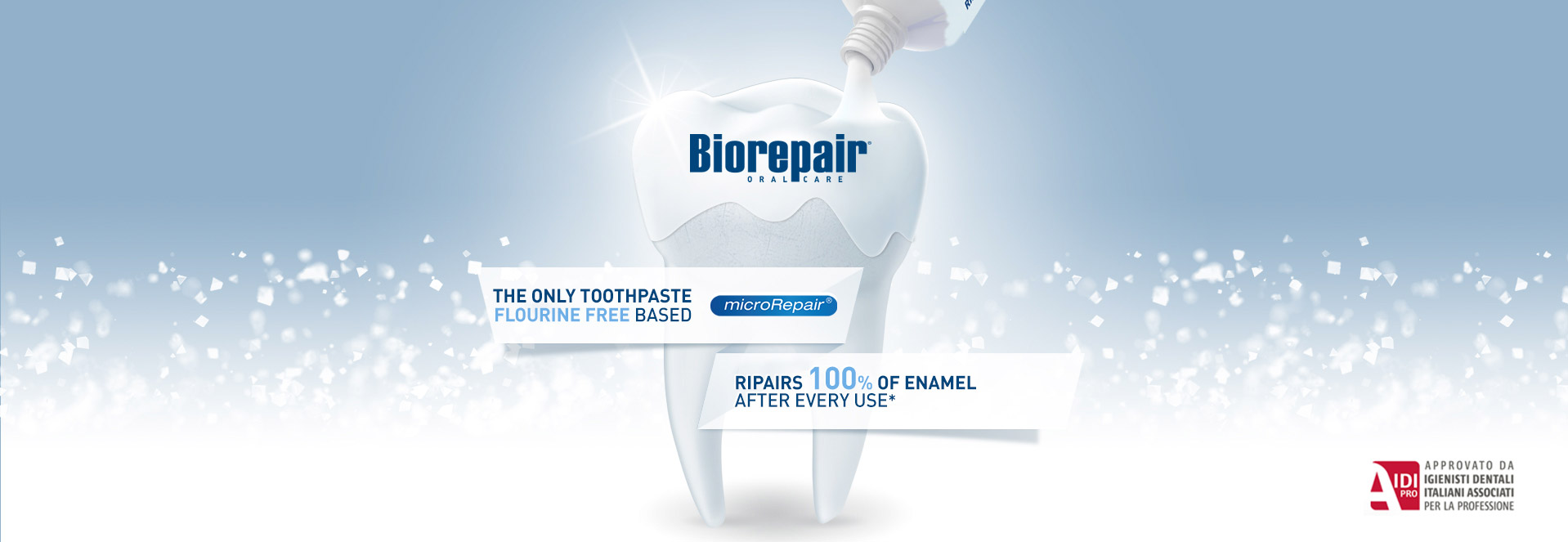 Biorepair®
ORAL CARE

THE ONLY TOOTHPASTE
FLOURINE FREE BASED microRepair®

RIPAIRS 100% OF ENAMEL
AFTER EVERY USE*

AIDI PRO
APPROVATO DA
IGIENISTI DENTALI
ITALIANI ASSOCIATI
PER LA PROFESSIONE